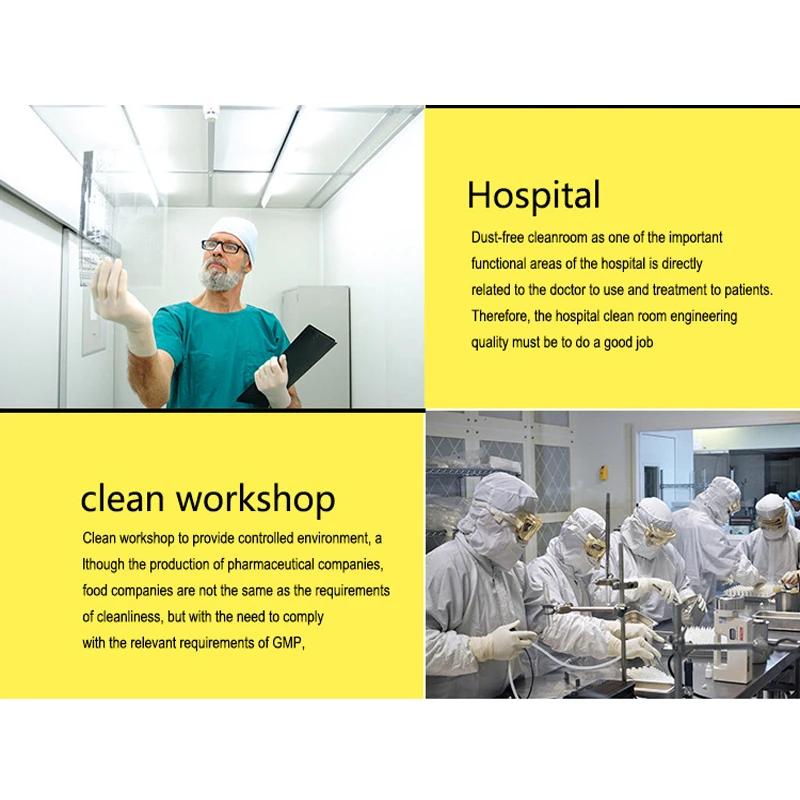 Hospital

Dust-free cleanroom as one of the important functional areas of the hospital is directly related to the doctor to use and treatment to patients. Therefore, the hospital clean room engineering quality must be to do a good job

clean workshop

Clean workshop to provide controlled environment, a lthough the production of pharmaceutical companies, food companies are not the same as the requirements of cleanliness, but with the need to comply with the relevant requirements of GMP,